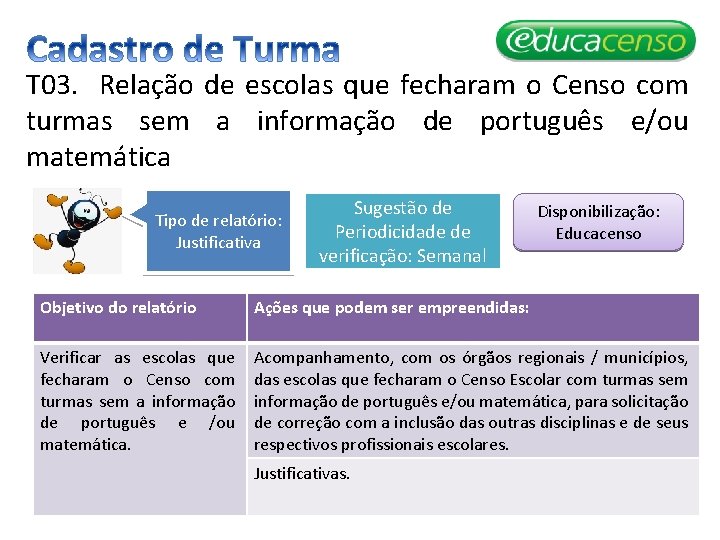 Cadastro de Turma

educacenso

T03. Relação de escolas que fecharam o Censo com turmas sem a informação de português e/ou matemática

Tipo de relatório: Justificativa

Sugestão de Periodicidade de verificação: Semanal

Disponibilização: Educacenso

| Objetivo do relatório | Ações que podem ser empreendidas: |
|---|---|
| Verificar as escolas que fecharam o Censo com turmas sem a informação de português e /ou matemática. | Acompanhamento, com os órgãos regionais / municípios, das escolas que fecharam o Censo Escolar com turmas sem informação de português e/ou matemática, para solicitação de correção com a inclusão das outras disciplinas e de seus respectivos profissionais escolares. |
| | Justificativas. |